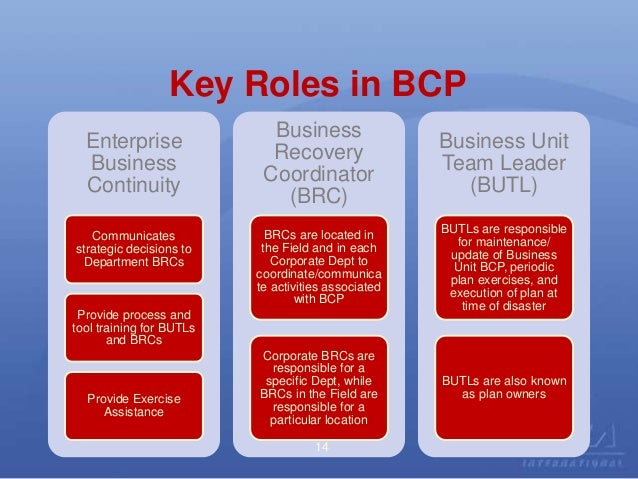 Key Roles in BCP

Enterprise Business Continuity

Communicates strategic decisions to Department BRCs

Provide process and tool training for BUTLs and BRCs

Provide Exercise Assistance

Business Recovery Coordinator (BRC)

BRCs are located in the Field and in each Corporate Dept to coordinate/communicate activities associated with BCP

Corporate BRCs are responsible for a specific Dept, while BRCs in the Field are responsible for a particular location

Business Unit Team Leader (BUTL)

BUTLs are responsible for maintenance/ update of Business Unit BCP, periodic plan exercises, and execution of plan at time of disaster

BUTLs are also known as plan owners

14

INTERNATIONAL